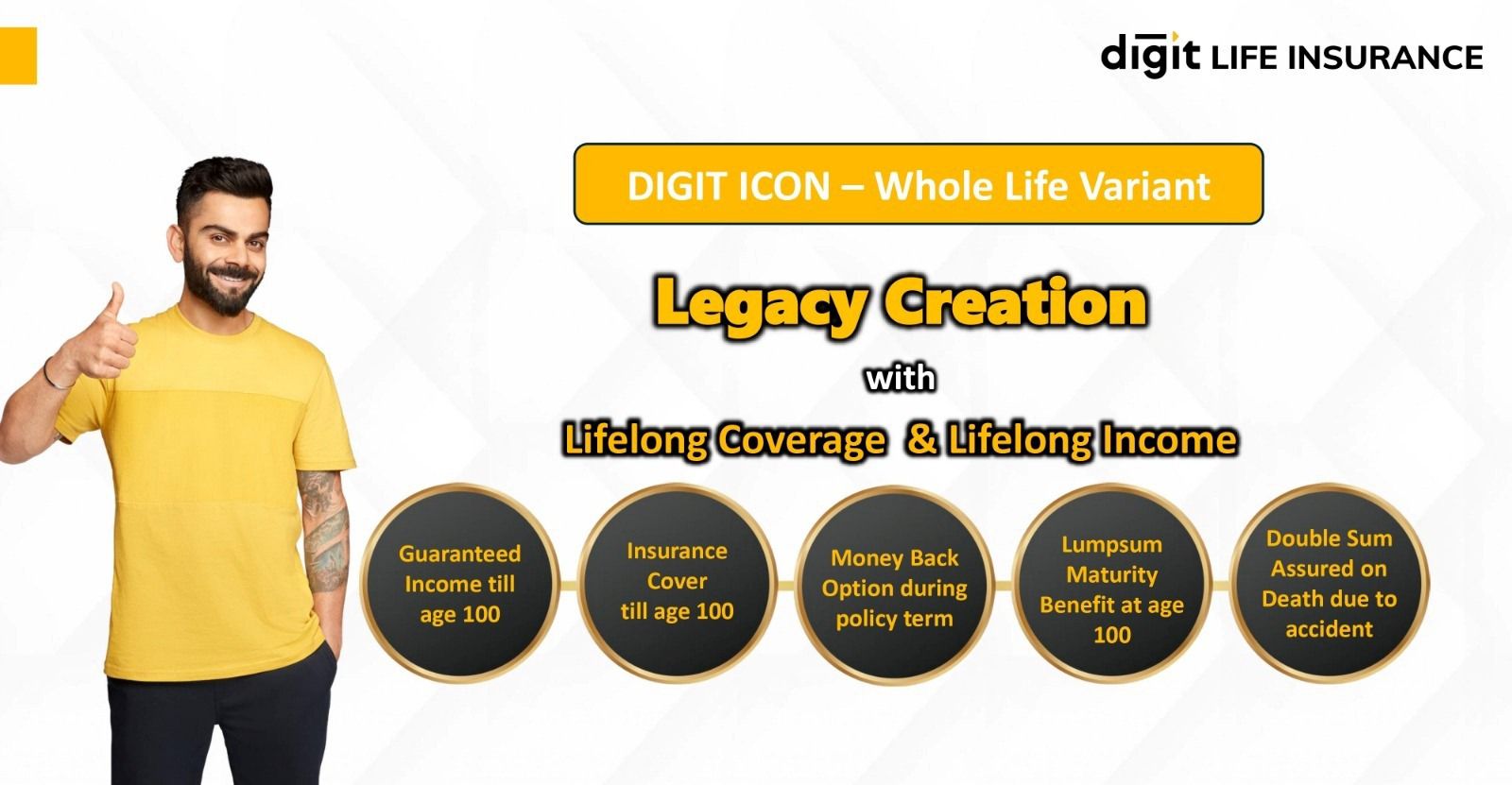 digit LIFE INSURANCE

DIGIT ICON – Whole Life Variant

Legacy Creation

with

Lifelong Coverage & Lifelong Income

Guaranteed Income till age 100

Insurance Cover till age 100

Money Back Option during policy term

Lumpsum Maturity Benefit at age 100

Double Sum Assured on Death due to accident